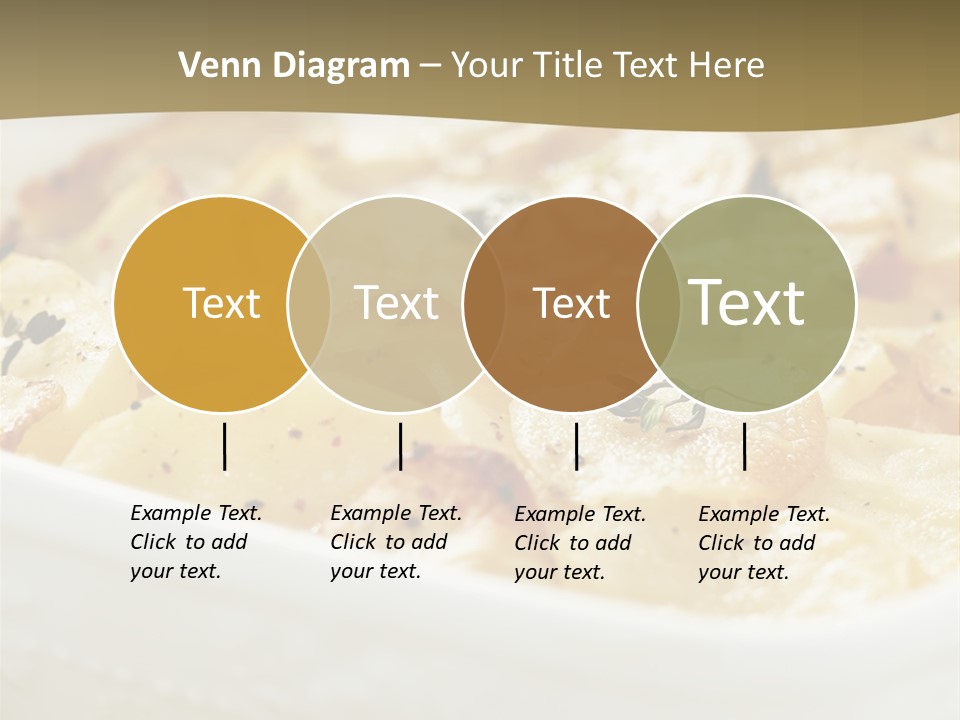 Venn Diagram – Your Title Text Here

Text

Text

Text

Text

Example Text. Click to add your text.

Example Text. Click to add your text.

Example Text. Click to add your text.

Example Text. Click to add your text.